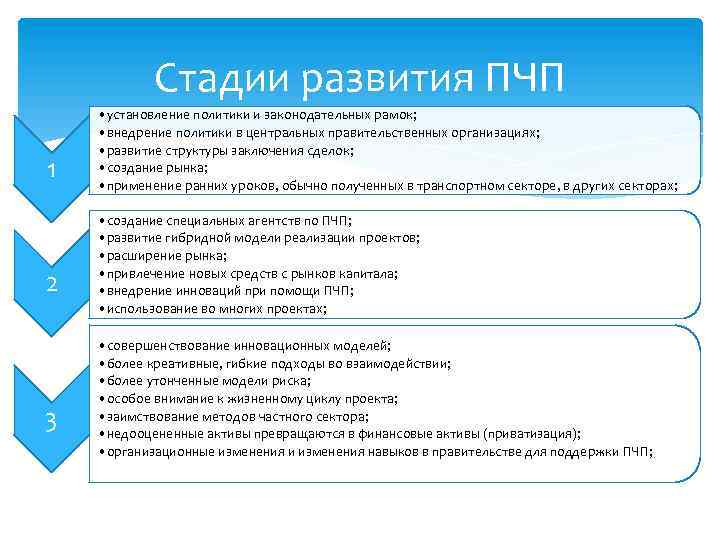 Стадии развития ПЧП

1

• установление политики и законодательных рамок;
• внедрение политики в центральных правительственных организациях;
• развитие структуры заключения сделок;
• создание рынка;
• применение ранних уроков, обычно полученных в транспортном секторе, в других секторах;

2

• создание специальных агентств по ПЧП;
• развитие гибридной модели реализации проектов;
• расширение рынка;
• привлечение новых средств с рынков капитала;
• внедрение инноваций при помощи ПЧП;
• использование во многих проектах;

3

• совершенствование инновационных моделей;
• более креативные, гибкие подходы во взаимодействии;
• более утонченные модели риска;
• особое внимание к жизненному циклу проекта;
• заимствование методов частного сектора;
• недооцененные активы превращаются в финансовые активы (приватизация);
• организационные изменения и изменения навыков в правительстве для поддержки ПЧП;